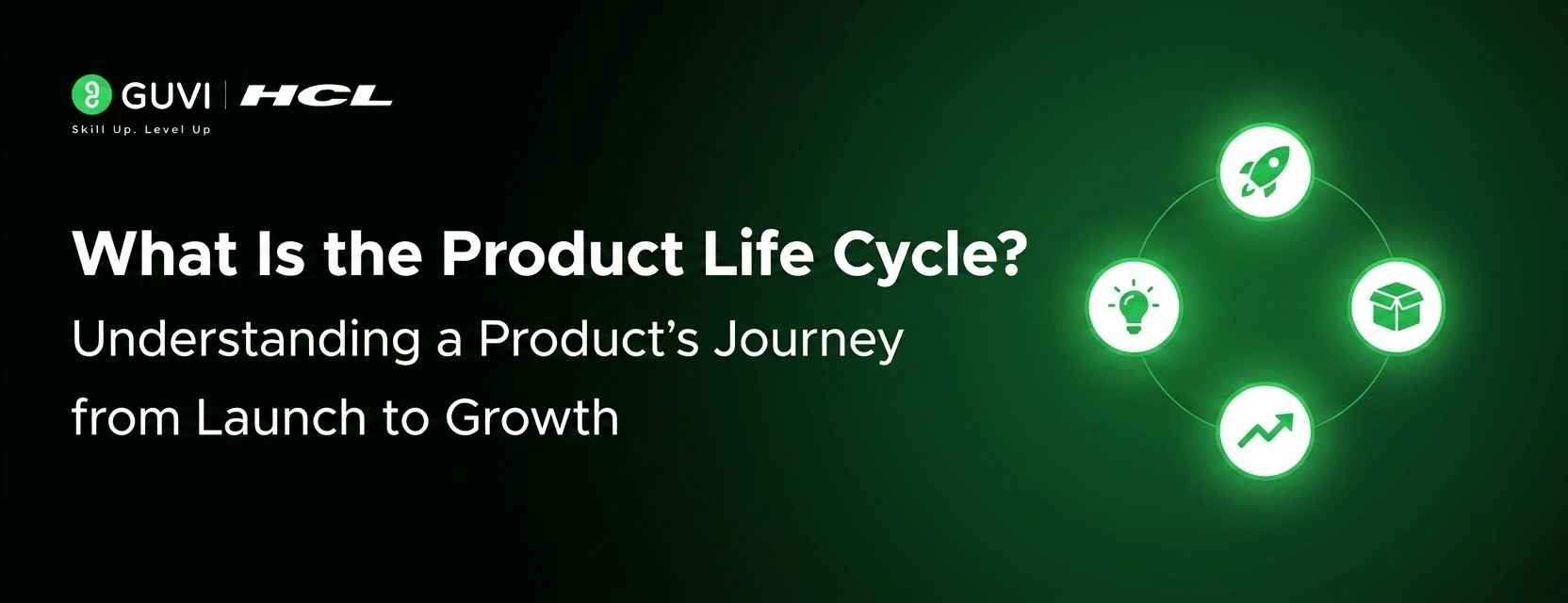 GUVI | HCL
Skill Up. Level Up

What Is the Product Life Cycle?
Understanding a Product's Journey from Launch to Growth